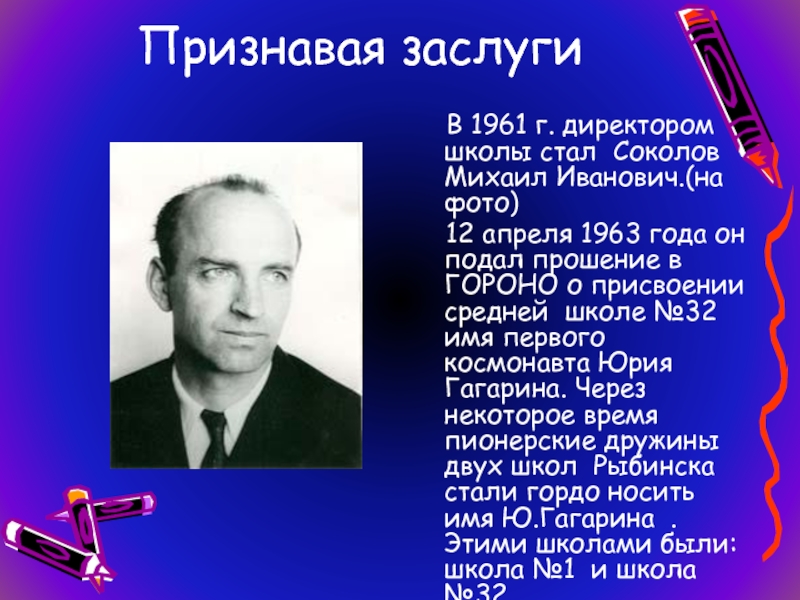 Признавая заслуги

В 1961 г. директором школы стал Соколов Михаил Иванович.(на фото)

12 апреля 1963 года он подал прошение в ГОРОНО о присвоении средней школе №32 имя первого космонавта Юрия Гагарина. Через некоторое время пионерские дружины двух школ Рыбинска стали гордо носить имя Ю.Гагарина . Этими школами были: школа №1 и школа №32